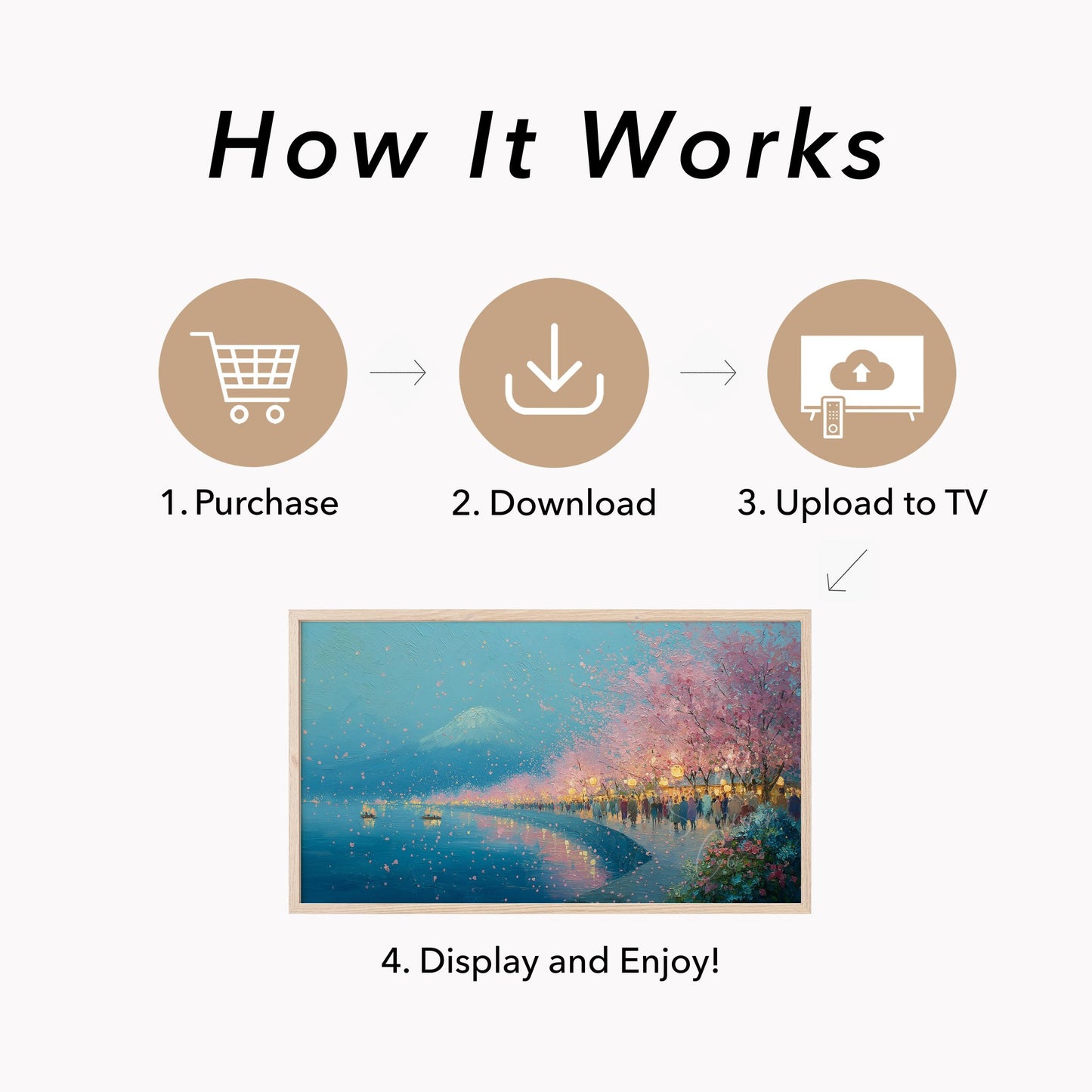 How It Works

1. Purchase

2. Download

3. Upload to TV

4. Display and Enjoy!